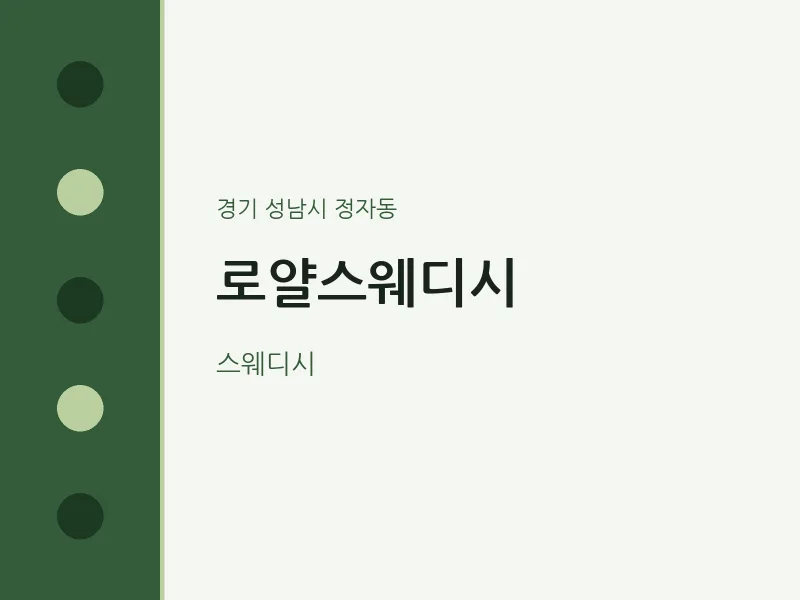 경기 성남시 정자동

로얄스웨디시

스웨디시